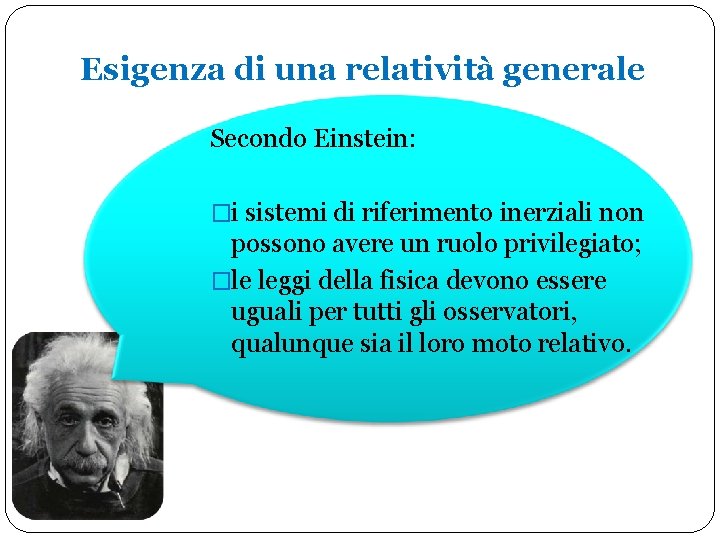 Esigenza di una relatività generale

Secondo Einstein:

□i sistemi di riferimento inerziali non possono avere un ruolo privilegiato;

□le leggi della fisica devono essere uguali per tutti gli osservatori, qualunque sia il loro moto relativo.